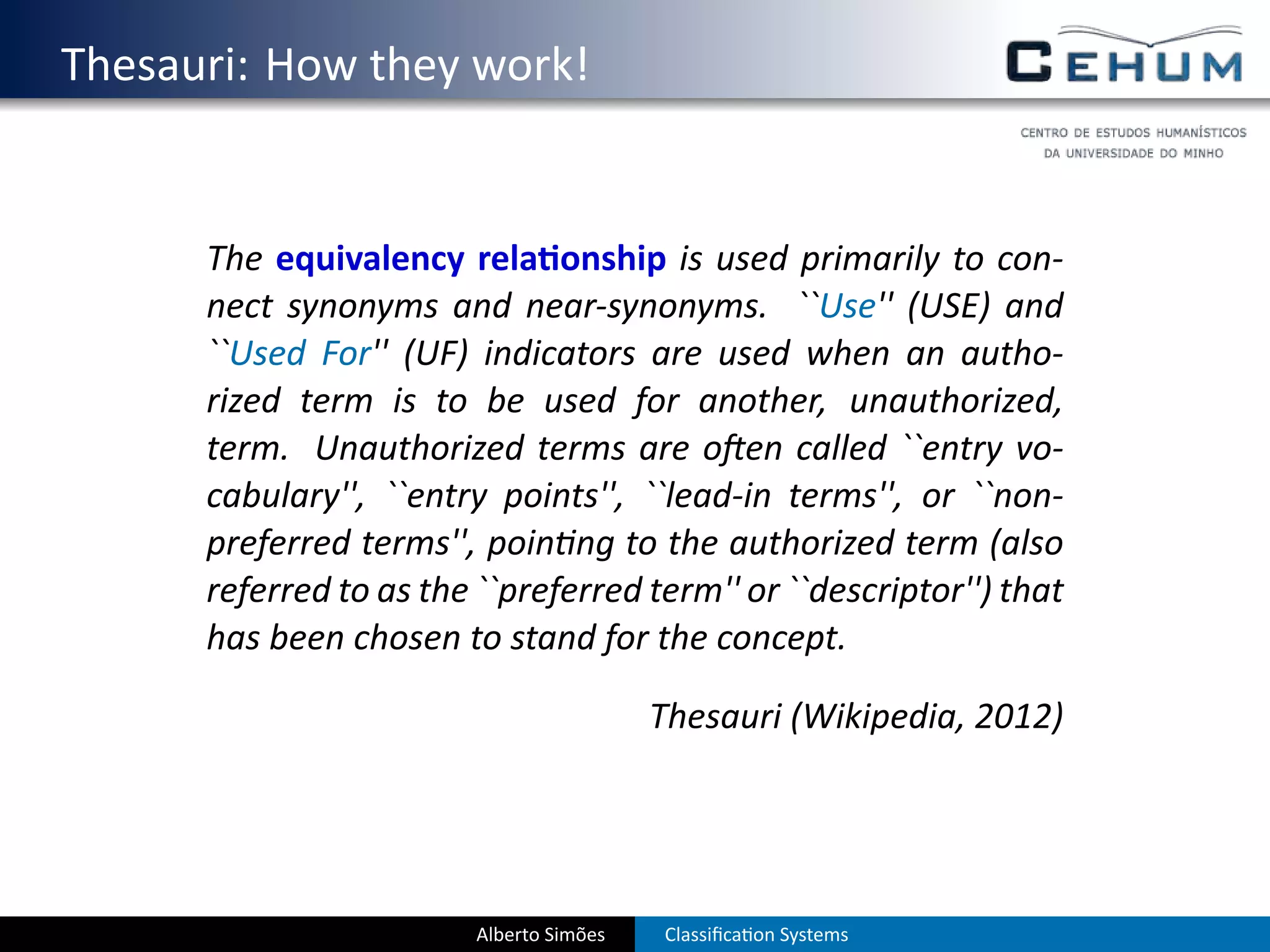 Thesauri: How they work!

CEHUM

CENTRO DE ESTUDOS HUMANÍSTICOS
DA UNIVERSIDADE DO MINHO

The equivalency relationship is used primarily to connect synonyms and near-synonyms. ``Use'' (USE) and ``Used For'' (UF) indicators are used when an authorized term is to be used for another, unauthorized, term. Unauthorized terms are often called ``entry vocabulary'', ``entry points'', ``lead-in terms'', or ``non-preferred terms'', pointing to the authorized term (also referred to as the ``preferred term'' or ``descriptor'') that has been chosen to stand for the concept.

Thesauri (Wikipedia, 2012)

Alberto Simões

Classification Systems